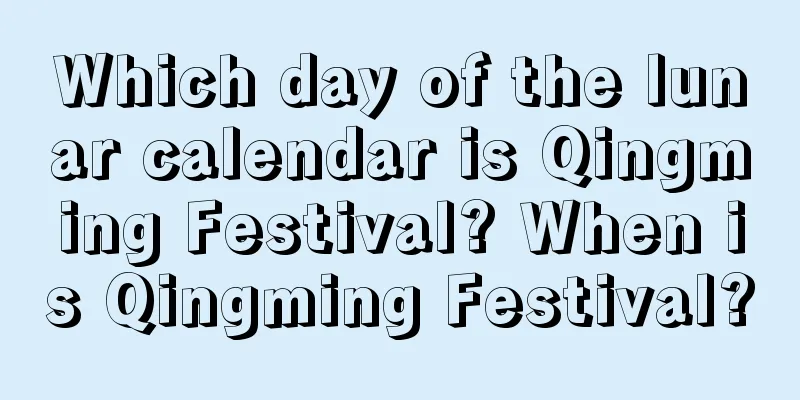 Which day of the lunar calendar is Qingming Festival? When is Qingming Festival?